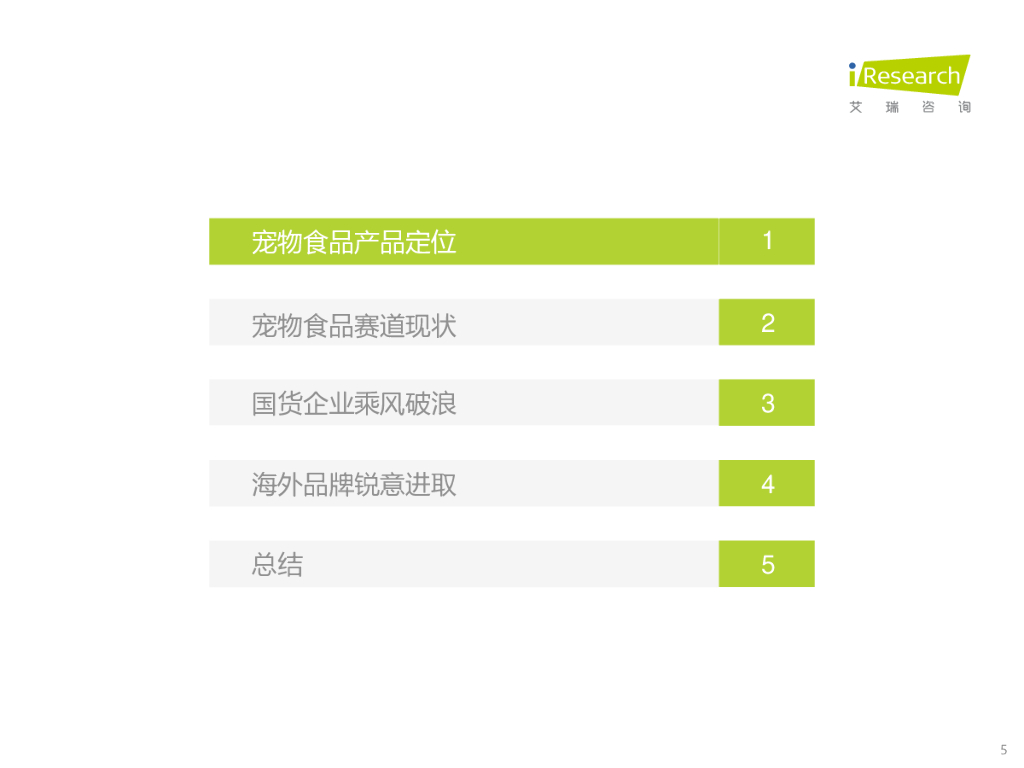 iResearch
艾 瑞 咨 询

宠物食品产品定位 1

宠物食品赛道现状 2

国货企业乘风破浪 3

海外品牌锐意进取 4

总结 5

5